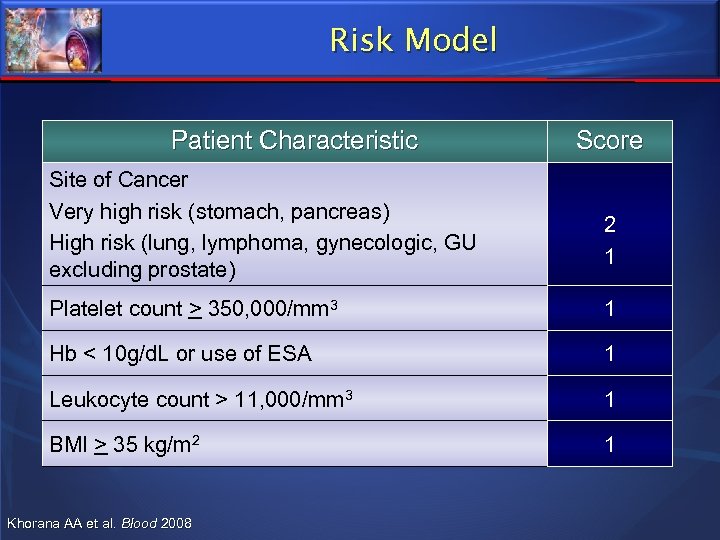 Risk Model

| Patient Characteristic | Score |
|---|---|
| Site of Cancer<br>Very high risk (stomach, pancreas)<br>High risk (lung, lymphoma, gynecologic, GU excluding prostate) | <br>2<br>1 |
| Platelet count $\geq$ 350,000/mm$^3$ | 1 |
| Hb < 10g/dL or use of ESA | 1 |
| Leukocyte count > 11,000/mm$^3$ | 1 |
| BMI $\geq$ 35 kg/m$^2$ | 1 |

Khorana AA et al. Blood 2008